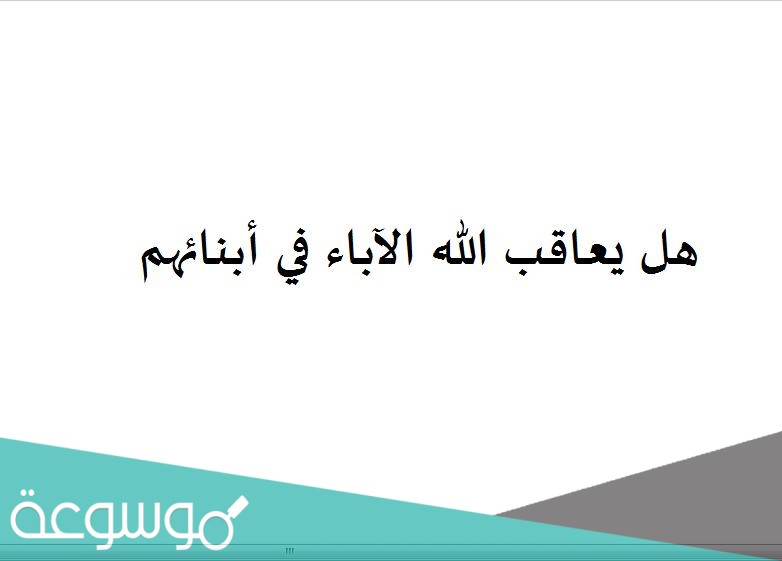 هل يعاقب الله الآباء في أبنائهم

موسوعة